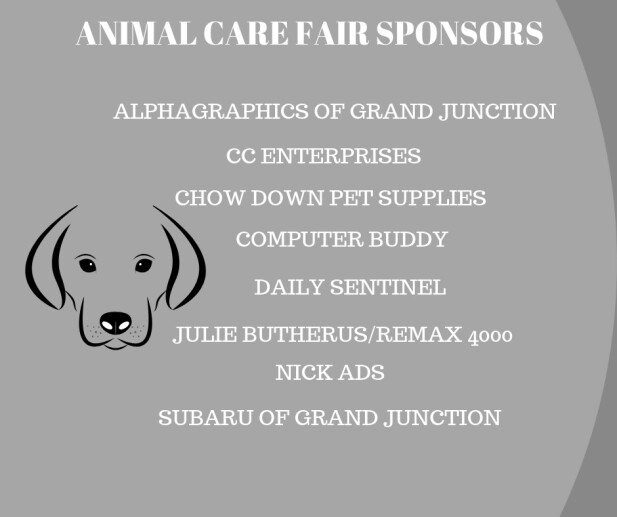 ANIMAL CARE FAIR SPONSORS

ALPHAGRAPHICS OF GRAND JUNCTION

CC ENTERPRISES

CHOW DOWN PET SUPPLIES

COMPUTER BUDDY

DAILY SENTINEL

JULIE BUTHERUS/REMAX 4000

NICK ADS

SUBARU OF GRAND JUNCTION